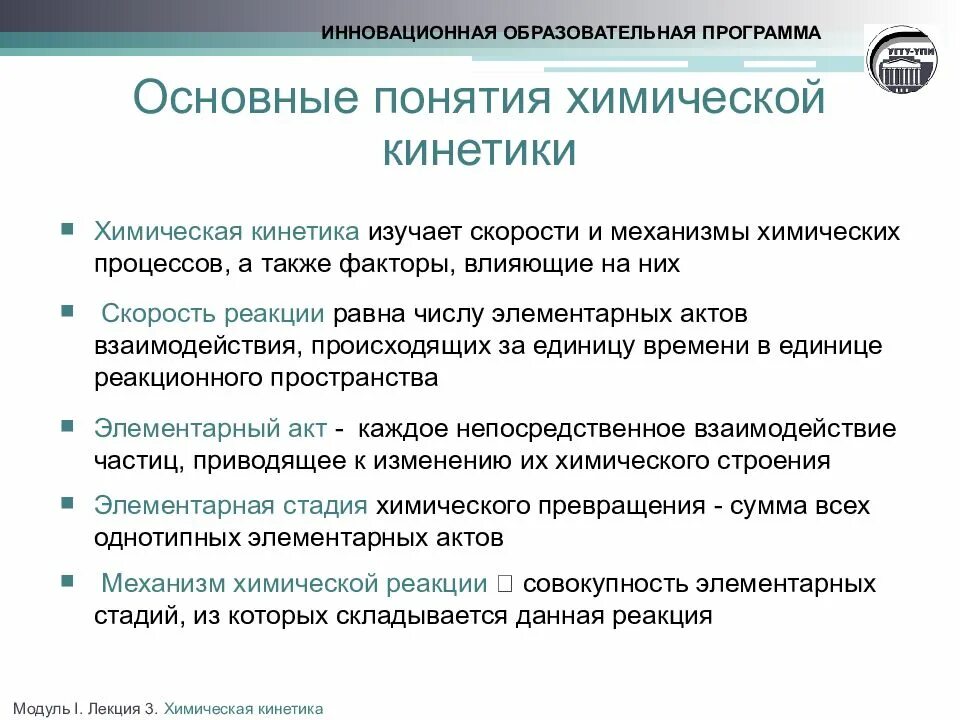 ИННОВАЦИОННАЯ ОБРАЗОВАТЕЛЬНАЯ ПРОГРАММА

УГТУ-УПИ

Основные понятия химической кинетики

Химическая кинетика изучает скорости и механизмы химических процессов, а также факторы, влияющие на них

Скорость реакции равна числу элементарных актов взаимодействия, происходящих за единицу времени в единице реакционного пространства

Элементарный акт - каждое непосредственное взаимодействие частиц, приводящее к изменению их химического строения

Элементарная стадия химического превращения - сумма всех однотипных элементарных актов

Механизм химической реакции □ совокупность элементарных стадий, из которых складывается данная реакция

Модуль I. Лекция 3. Химическая кинетика